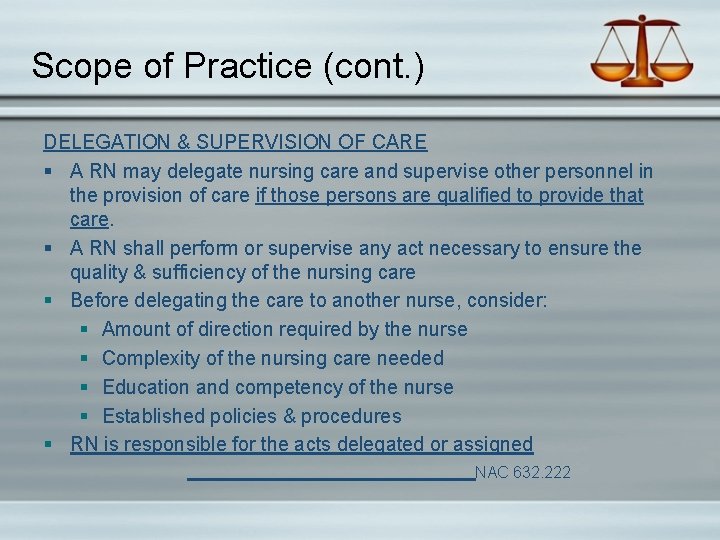 Scope of Practice (cont.)

DELEGATION & SUPERVISION OF CARE

- A RN may delegate nursing care and supervise other personnel in the provision of care if those persons are qualified to provide that care.
- A RN shall perform or supervise any act necessary to ensure the quality & sufficiency of the nursing care
- Before delegating the care to another nurse, consider:
  - Amount of direction required by the nurse
  - Complexity of the nursing care needed
  - Education and competency of the nurse
  - Established policies & procedures
- RN is responsible for the acts delegated or assigned

NAC 632.222